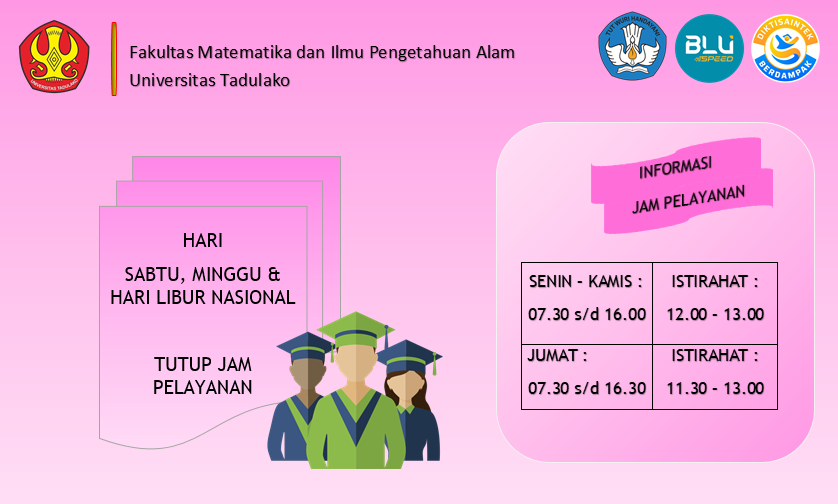 UNIVERSITAS TADULAKO

Fakultas Matematika dan Ilmu Pengetahuan Alam
Universitas Tadulako

TUT WURI HANDAYANI

BLU SPEED

DIKTISAINTEK BERDAMPAK

HARI
SABTU, MINGGU & HARI LIBUR NASIONAL

TUTUP JAM PELAYANAN

INFORMASI
JAM PELAYANAN

| SENIN - KAMIS : 07.30 s/d 16.00 | ISTIRAHAT : 12.00 - 13.00 |
|---|---|
| JUMAT : 07.30 s/d 16.30 | ISTIRAHAT : 11.30 - 13.00 |